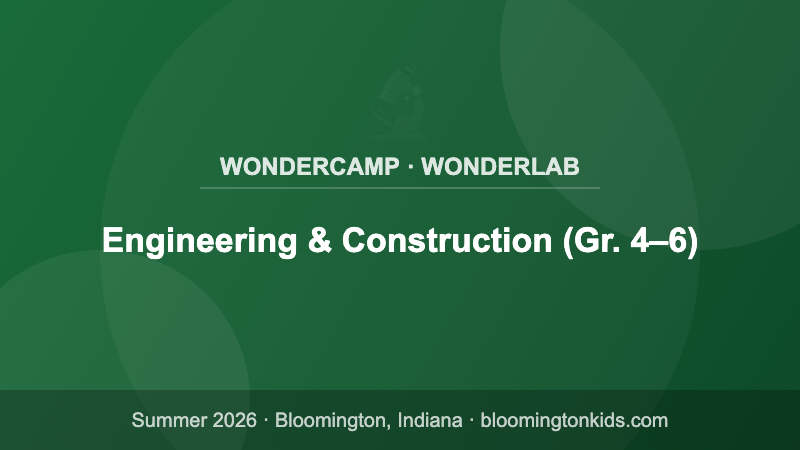 WONDERCAMP · WONDERLAB

Engineering & Construction (Gr. 4–6)

Summer 2026 · Bloomington, Indiana · bloomingtonkids.com